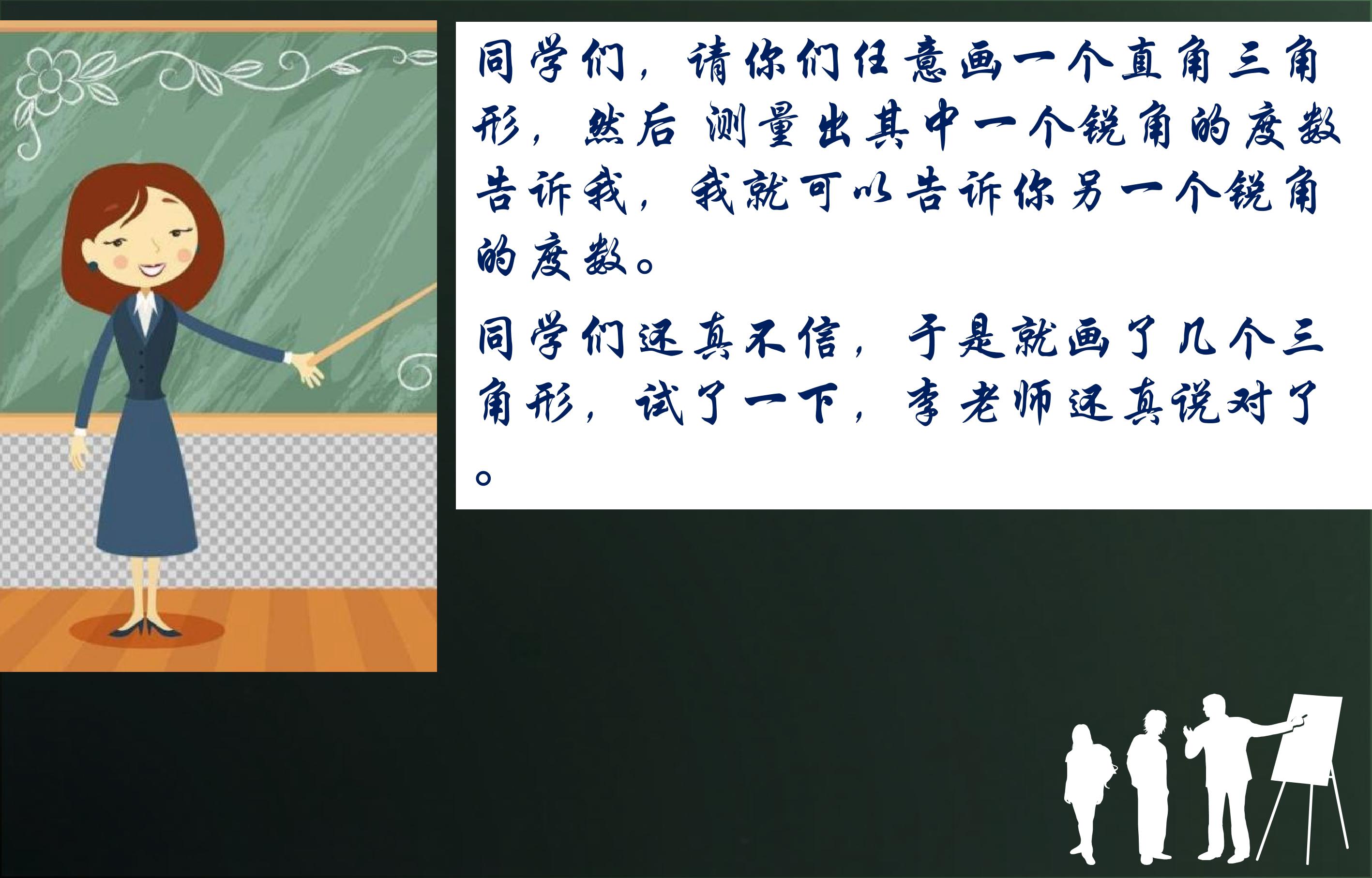 同学们，请你们任意画一个直角三角形，然后测量出其中一个锐角的度数告诉我，我就可以告诉你另一个锐角的度数。

同学们还真不信，于是就画了几个三角形，试了一下，李老师还真说对了。